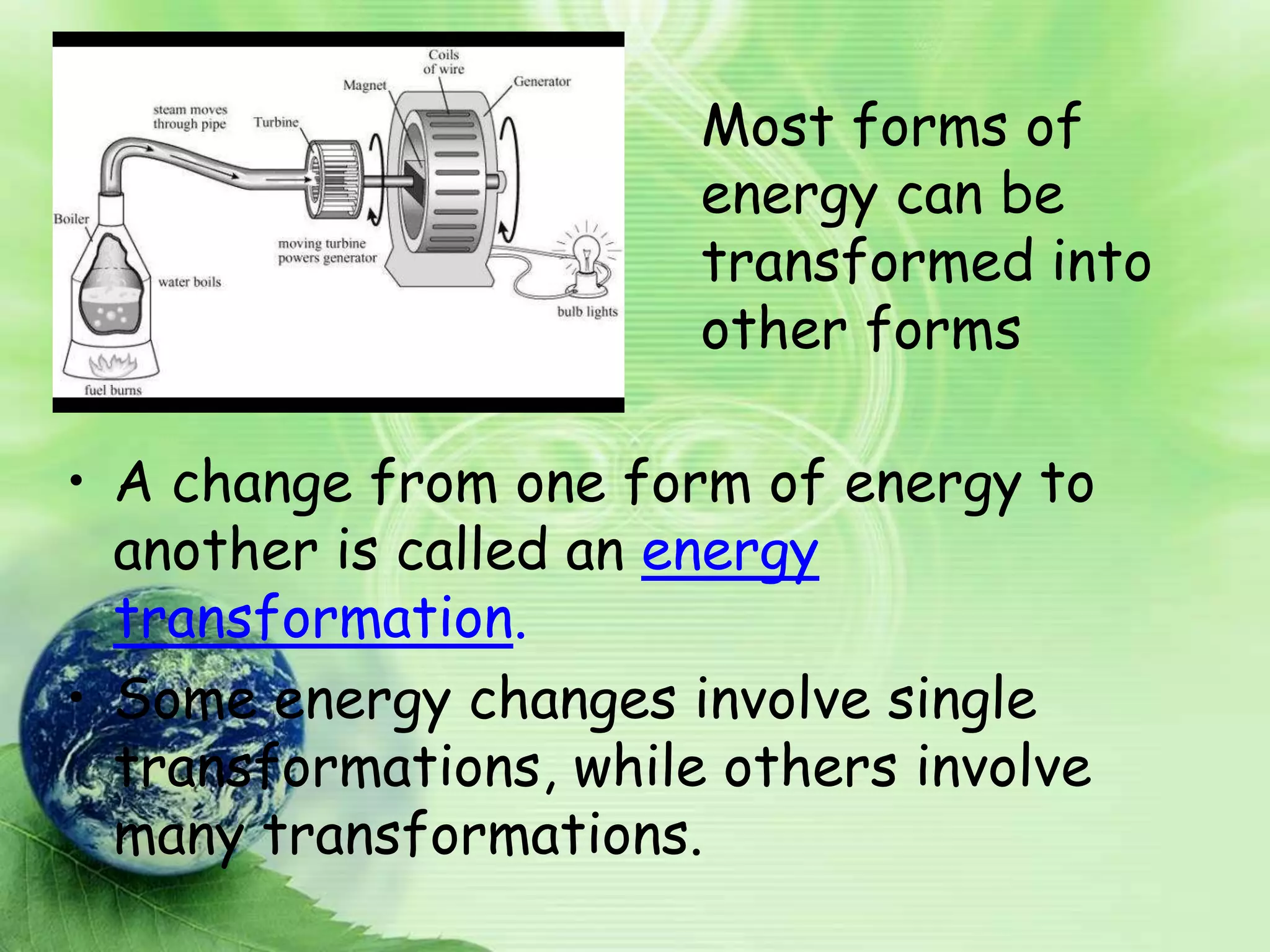 Coils of wire
Magnet
Generator
steam moves through pipe
Turbine
Boiler
moving turbine powers generator
water boils
bulb lights
fuel burns

Most forms of energy can be transformed into other forms

• A change from one form of energy to another is called an energy transformation.
• Some energy changes involve single transformations, while others involve many transformations.